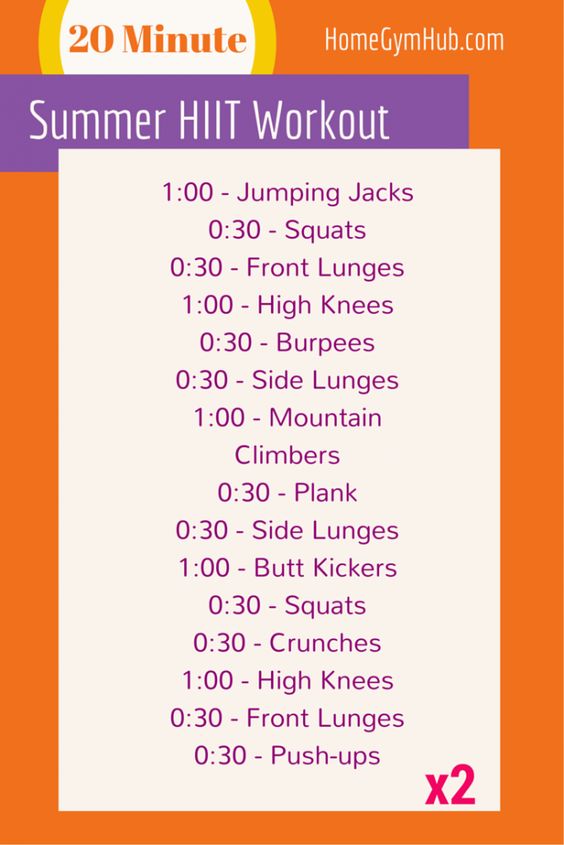 20 Minute

HomeGymHub.com

Summer HIIT Workout

1:00 - Jumping Jacks
0:30 - Squats
0:30 - Front Lunges
1:00 - High Knees
0:30 - Burpees
0:30 - Side Lunges
1:00 - Mountain Climbers
0:30 - Plank
0:30 - Side Lunges
1:00 - Butt Kickers
0:30 - Squats
0:30 - Crunches
1:00 - High Knees
0:30 - Front Lunges
0:30 - Push-ups

x2